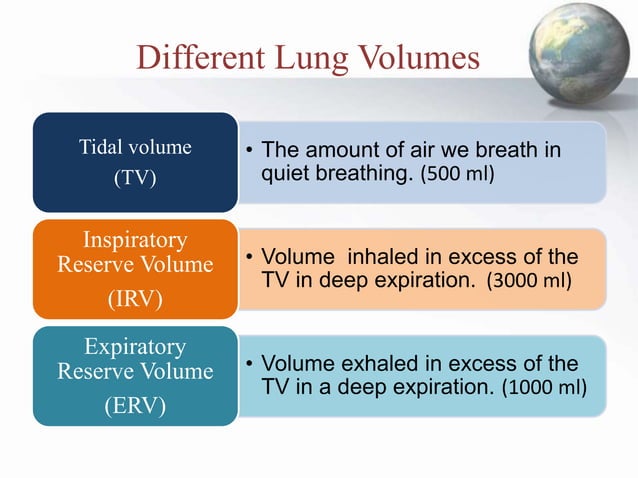 Different Lung Volumes

Tidal volume (TV)

• The amount of air we breath in quiet breathing. (500 ml)

Inspiratory Reserve Volume (IRV)

• Volume inhaled in excess of the TV in deep expiration. (3000 ml)

Expiratory Reserve Volume (ERV)

• Volume exhaled in excess of the TV in a deep expiration. (1000 ml)